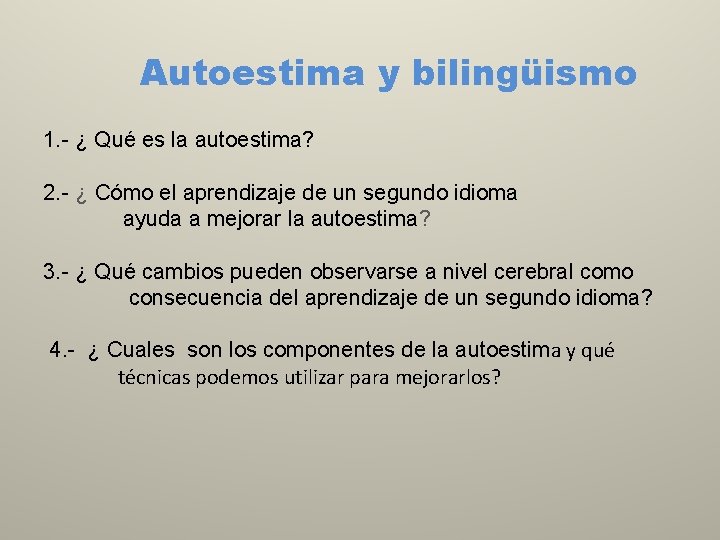 Autoestima y bilingüismo

1.- ¿ Qué es la autoestima?

2.- ¿ Cómo el aprendizaje de un segundo idioma ayuda a mejorar la autoestima?

3.- ¿ Qué cambios pueden observarse a nivel cerebral como consecuencia del aprendizaje de un segundo idioma?

4.- ¿ Cuales son los componentes de la autoestima y qué técnicas podemos utilizar para mejorarlos?